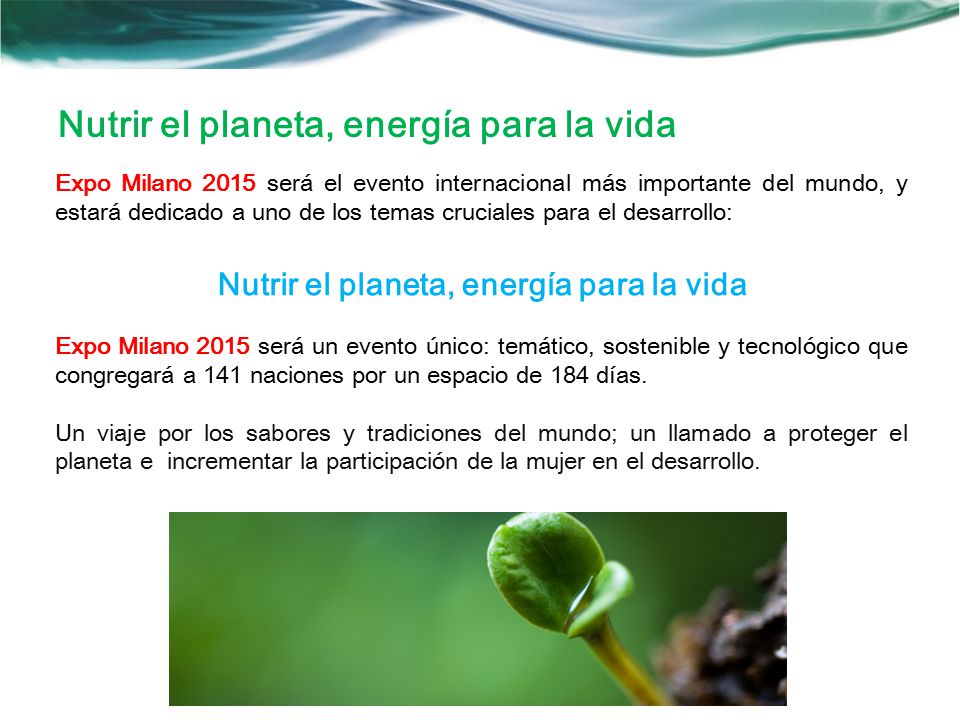 Nutrir el planeta, energía para la vida

Expo Milano 2015 será el evento internacional más importante del mundo, y estará dedicado a uno de los temas cruciales para el desarrollo:

Nutrir el planeta, energía para la vida

Expo Milano 2015 será un evento único: temático, sostenible y tecnológico que congregará a 141 naciones por un espacio de 184 días.

Un viaje por los sabores y tradiciones del mundo; un llamado a proteger el planeta e incrementar la participación de la mujer en el desarrollo.